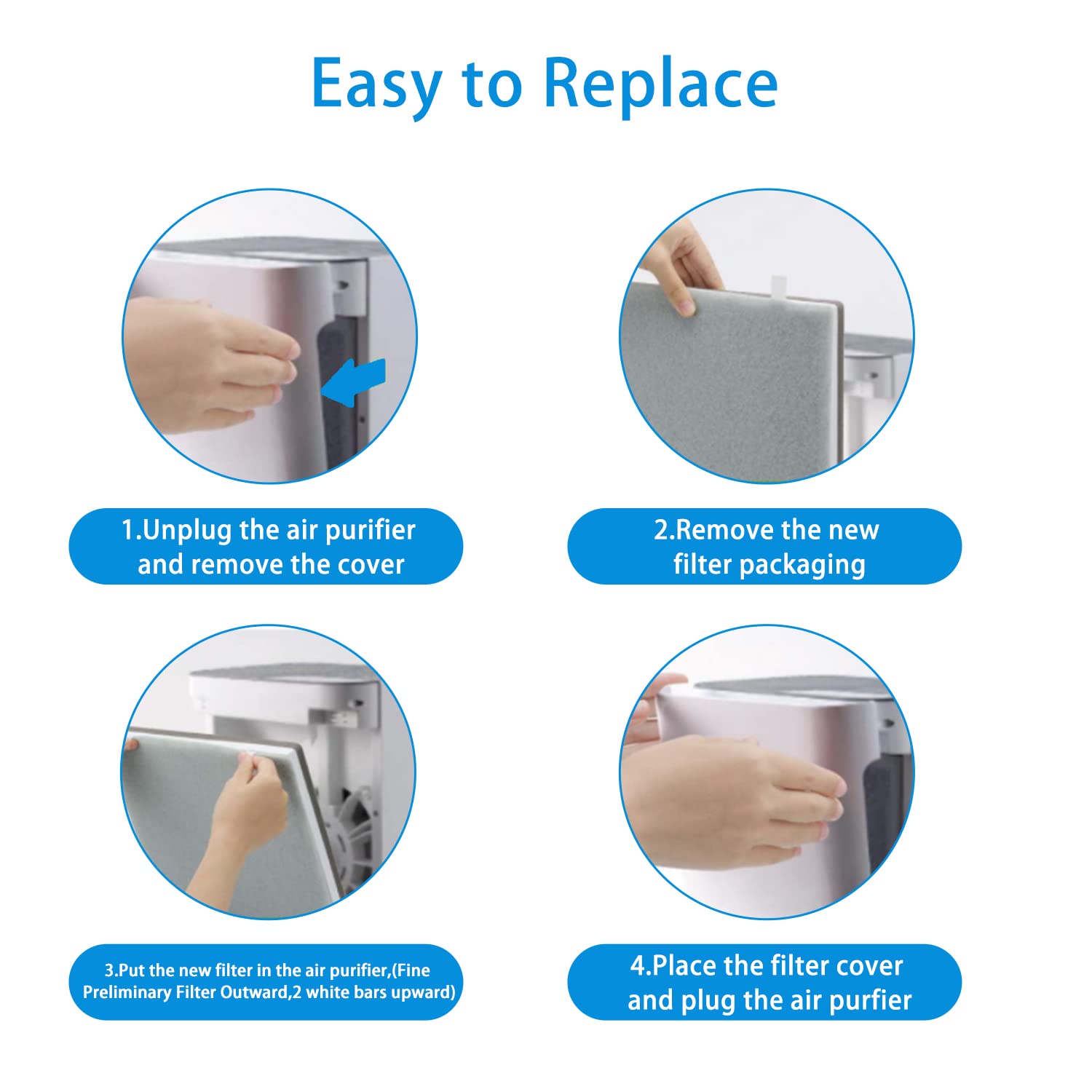 Easy to Replace

1.Unplug the air purifier and remove the cover

2.Remove the new filter packaging

3.Put the new filter in the air purifier,(Fine Preliminary Filter Outward,2 white bars upward)

4.Place the filter cover and plug the air purfier